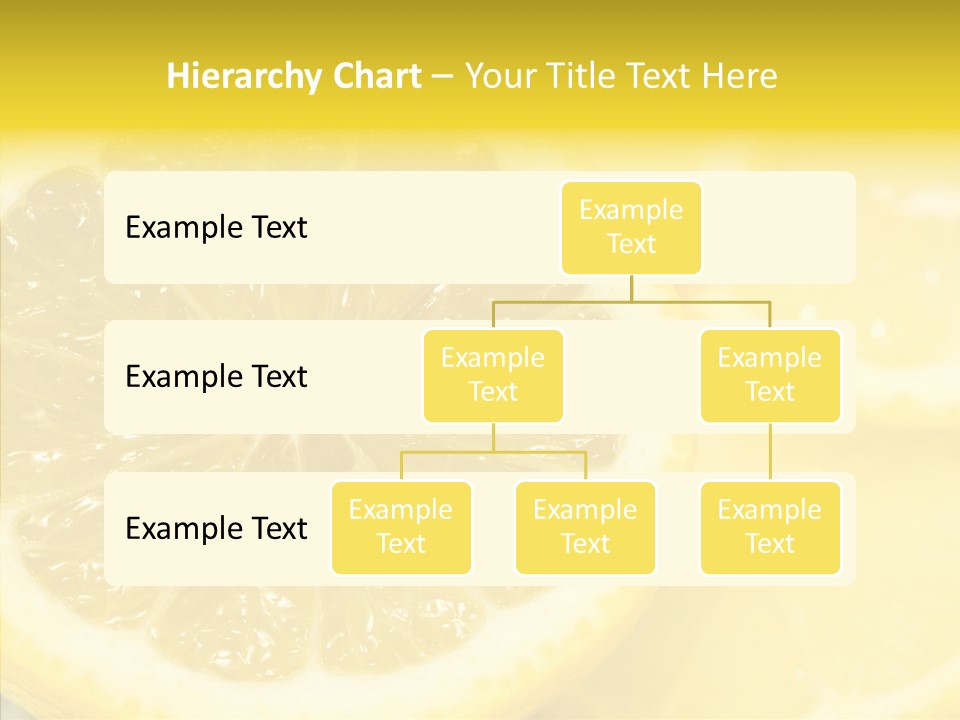 Hierarchy Chart – Your Title Text Here

Example Text

Example Text

Example Text

Example Text

Example Text

Example Text

Example Text

Example Text

Example Text